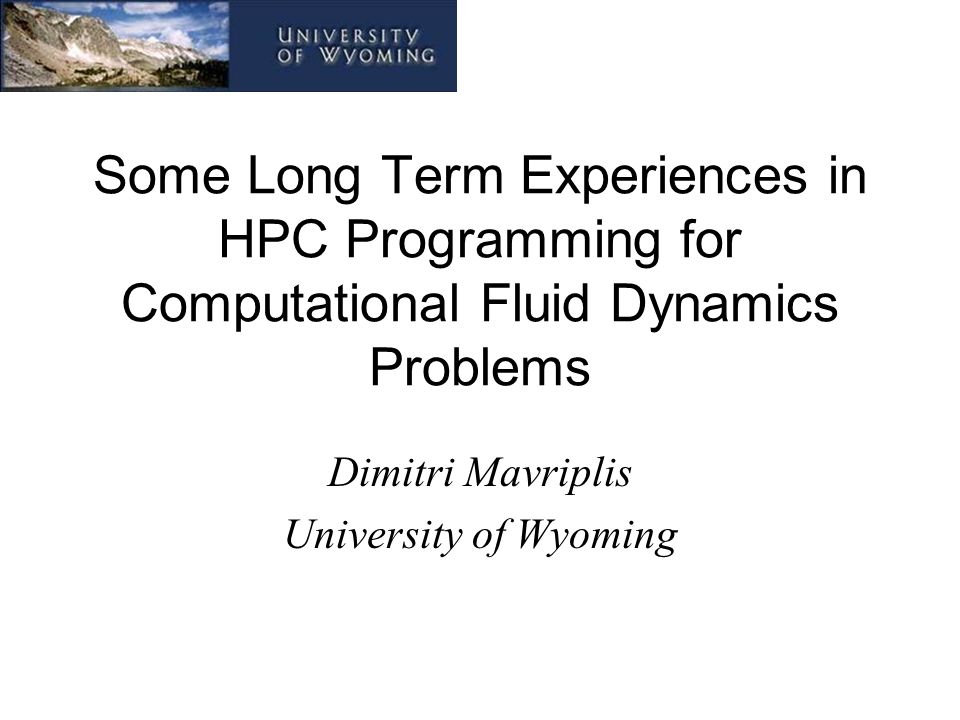 UNIVERSITY OF WYOMING

Some Long Term Experiences in HPC Programming for Computational Fluid Dynamics Problems

Dimitri Mavriplis

University of Wyoming